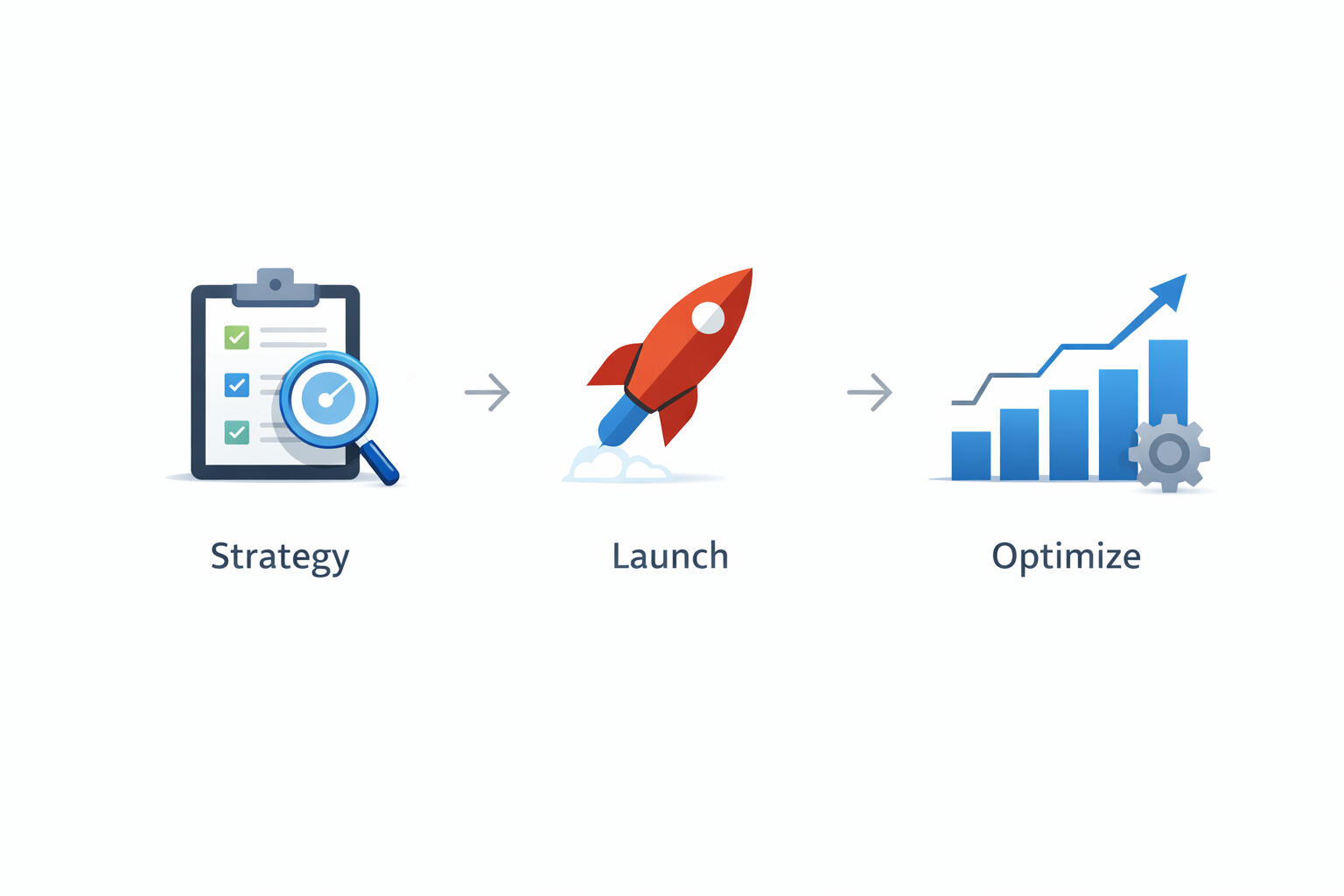 Strategy

Launch

Optimize